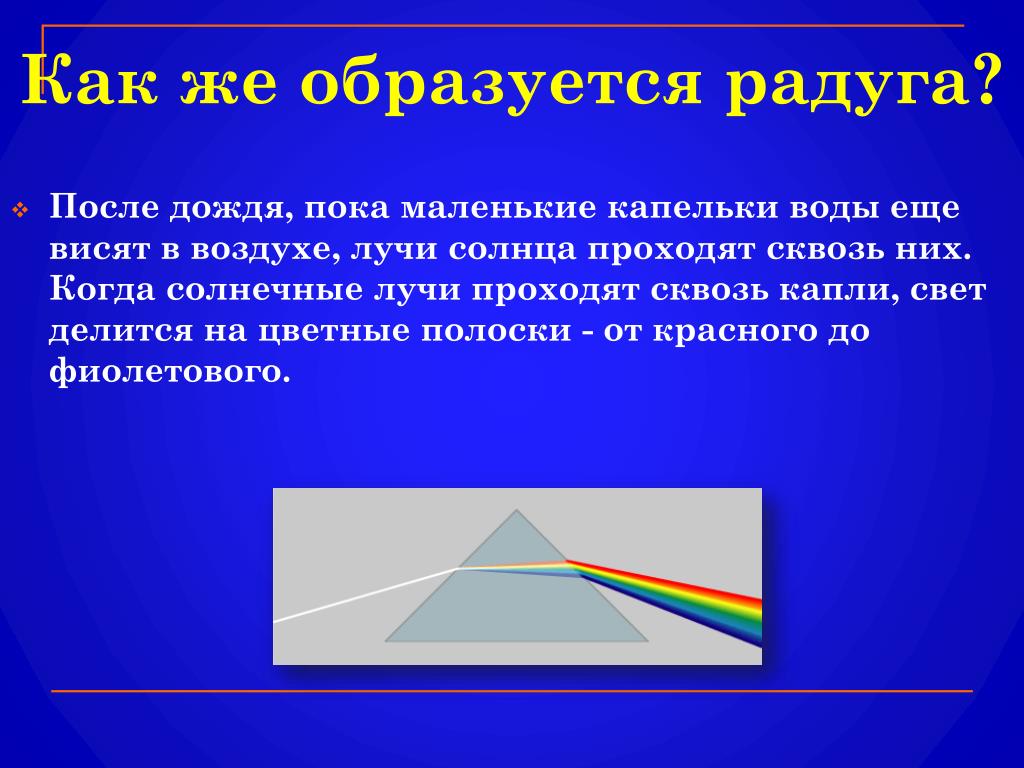 Как же образуется радуга?

После дождя, пока маленькие капельки воды еще висят в воздухе, лучи солнца проходят сквозь них. Когда солнечные лучи проходят сквозь капли, свет делится на цветные полоски - от красного до фиолетового.